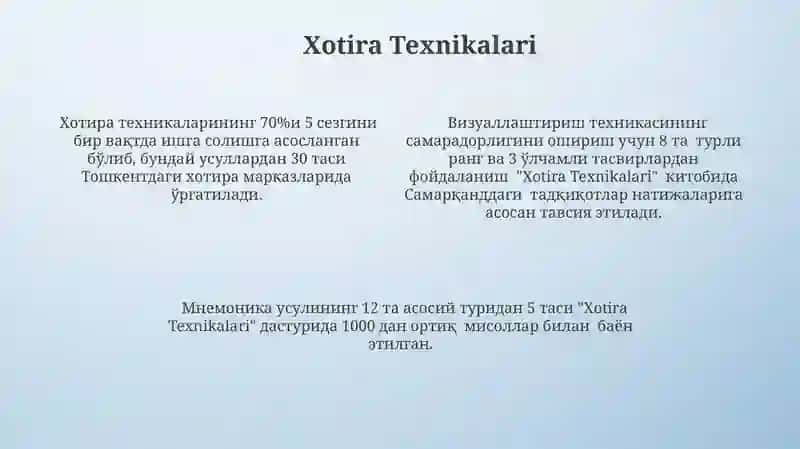 Xotira Texnikalari

Хотира техникаларининг 70%и 5 сезгини бир вақтда ишга солишга асосланган бўлиб, бундай усуллардан 30 таси Тошкентдаги хотира марказларида ўргатилади.

Визуаллаштириш техникасининг самарадорлигини ошириш учун 8 та турли ранг ва 3 ўлчамли тасвирлардан фойдаланиш "Xotira Texnikalari" китобида Самарқанддаги тадқиқотлар натижаларига асосан тавсия этилади.

Мнемоника усулининг 12 та асосий туридан 5 таси "Xotira Texnikalari" дастурида 1000 дан ортиқ мисоллар билан баён этилган.